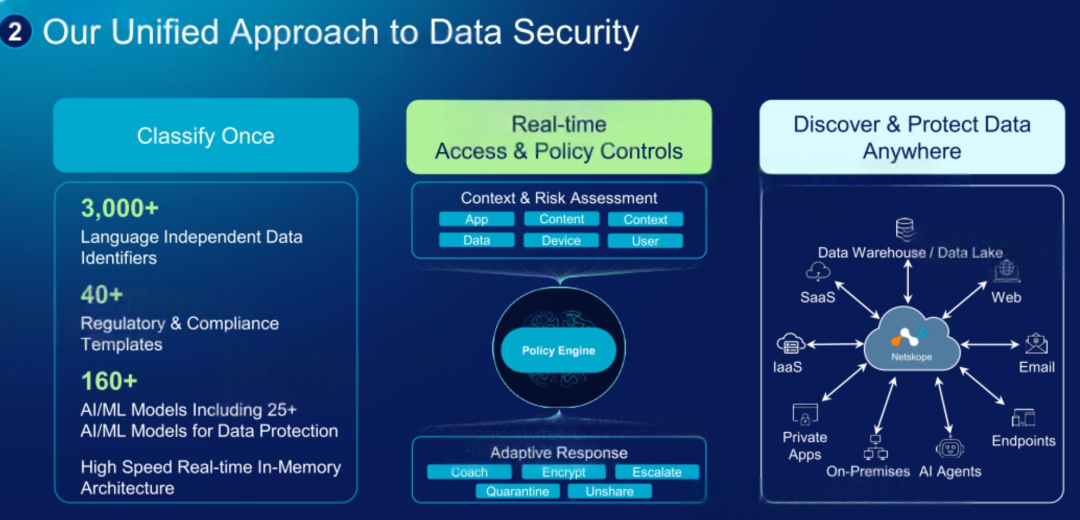 2 Our Unified Approach to Data Security

Classify Once

3,000+
Language Independent Data Identifiers

40+
Regulatory & Compliance Templates

160+
AI/ML Models Including 25+ AI/ML Models for Data Protection

High Speed Real-time In-Memory Architecture

Real-time Access & Policy Controls

Context & Risk Assessment

App
Content
Context
Data
Device
User

Policy Engine

Adaptive Response

Coach
Encrypt
Escalate
Quarantine
Unshare

Discover & Protect Data Anywhere

Data Warehouse / Data Lake
SaaS
Web
IaaS
Netskope
Email
Private Apps
On-Premises
AI Agents
Endpoints